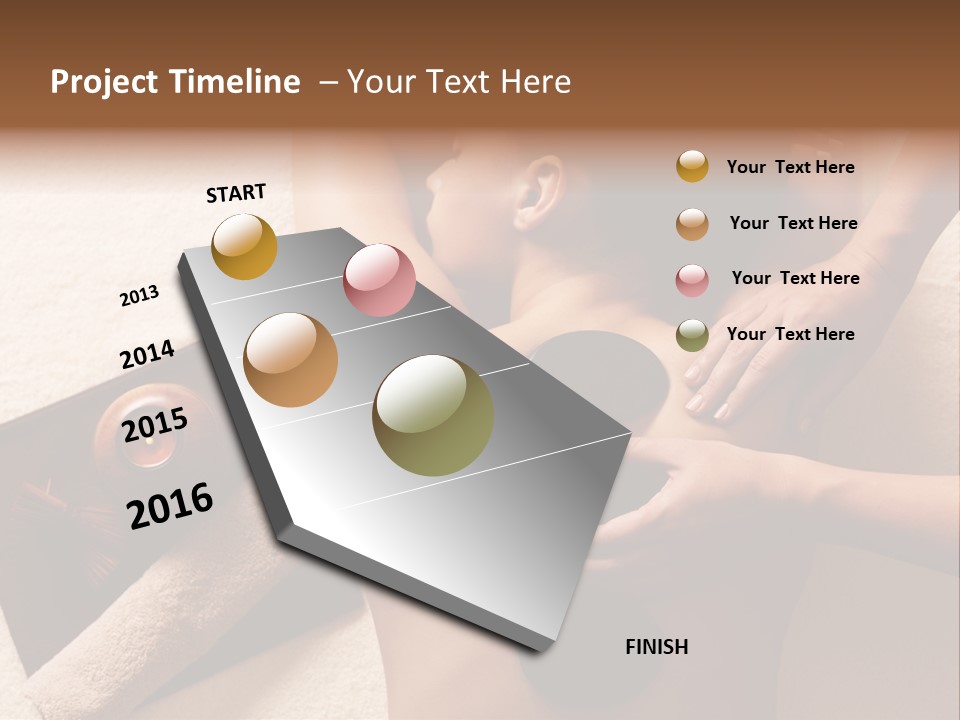 Project Timeline – Your Text Here

START

2013

2014

2015

2016

Your Text Here

Your Text Here

Your Text Here

Your Text Here

FINISH